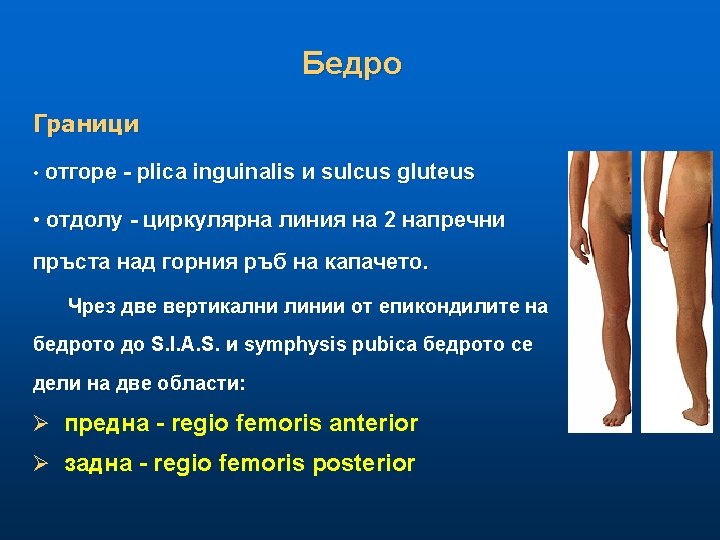 Бедро

Граници

• отгоре - plica inguinalis и sulcus gluteus

• отдолу - циркулярна линия на 2 напречни пръста над горния ръб на капачето.

Чрез две вертикални линии от епикондилите на бедрото до S.I.A.S. и symphysis pubica бедрото се дели на две области:

➢ предна - regio femoris anterior

➢ задна - regio femoris posterior